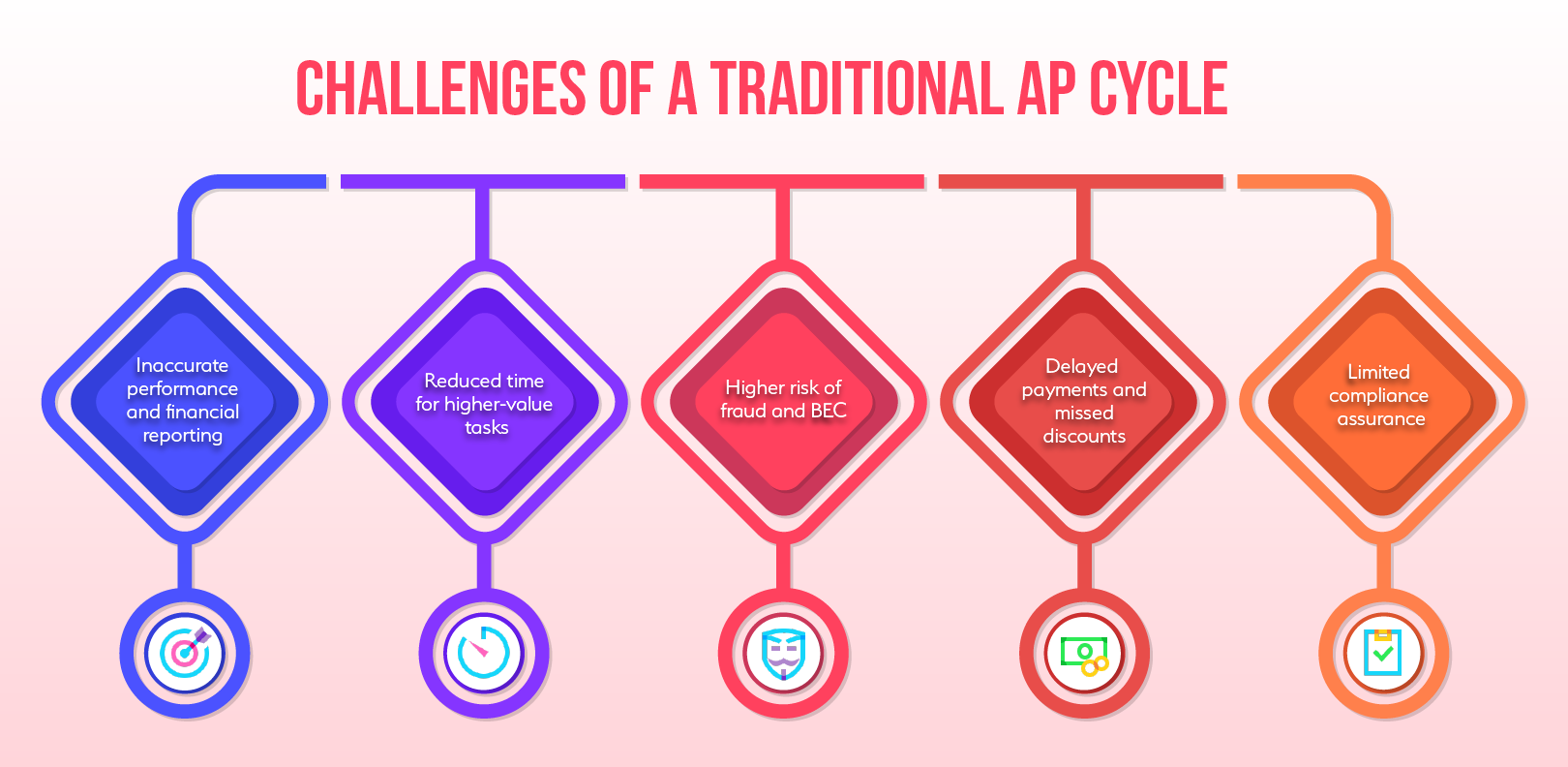 CHALLENGES OF A TRADITIONAL AP CYCLE

Inaccurate performance and financial reporting

Reduced time for higher-value tasks

Higher risk of fraud and BEC

Delayed payments and missed discounts

Limited compliance assurance